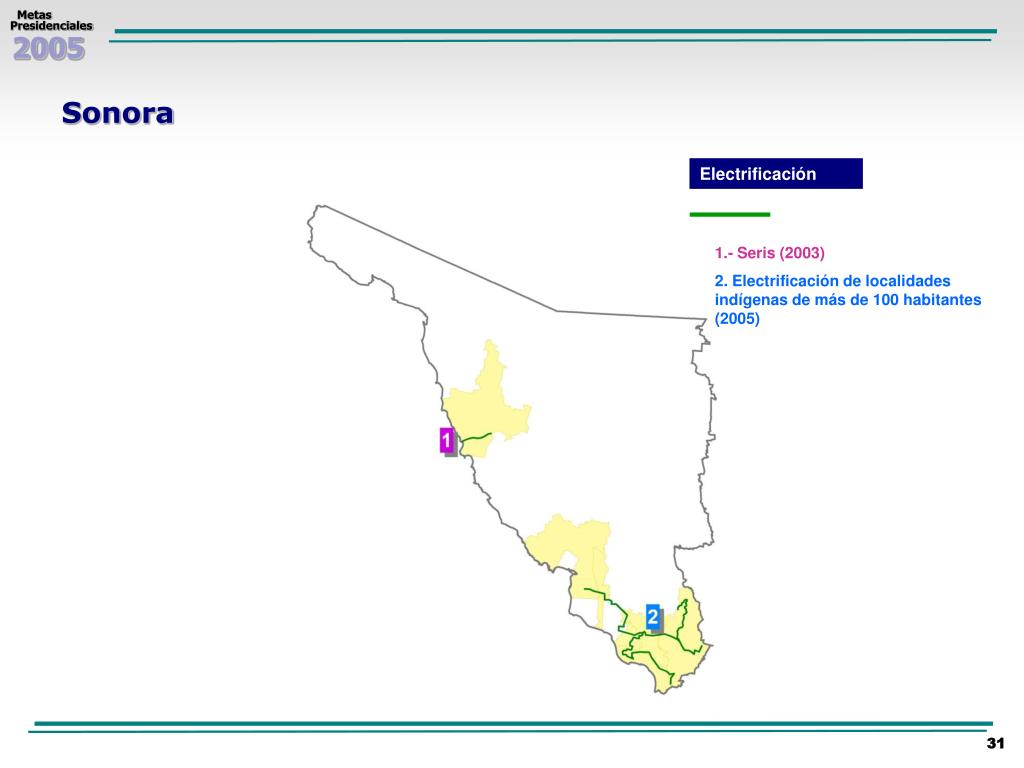 Metas Presidenciales 2005

Sonora

Electrificación

1.- Seris (2003)

2. Electrificación de localidades indígenas de más de 100 habitantes (2005)

1

2

31